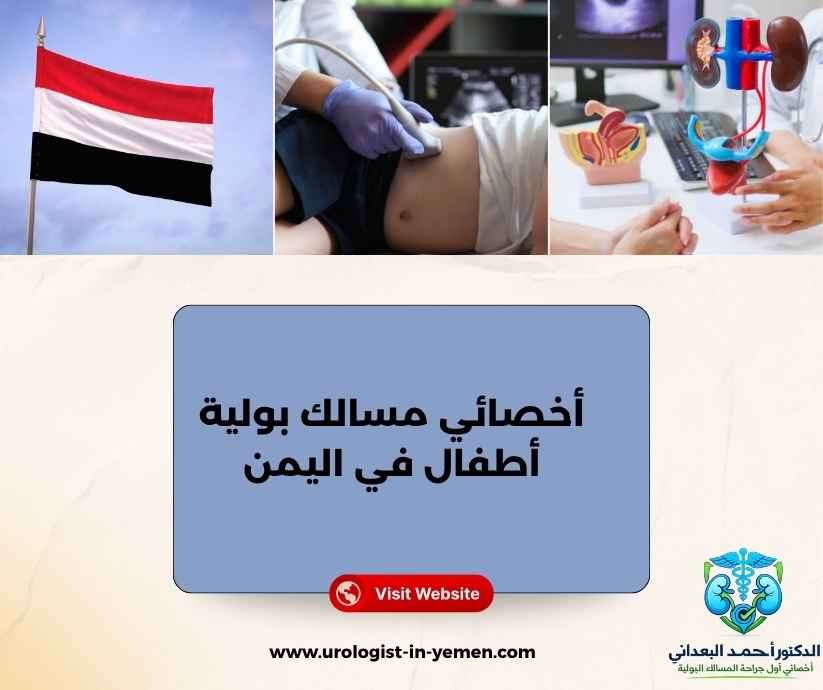 أخصائي مسالك بولية أطفال في اليمن

Visit Website

www.urologist-in-yemen.com

الدكتور أحمد البعداني
أخصائي أول جراحة المسالك البولية